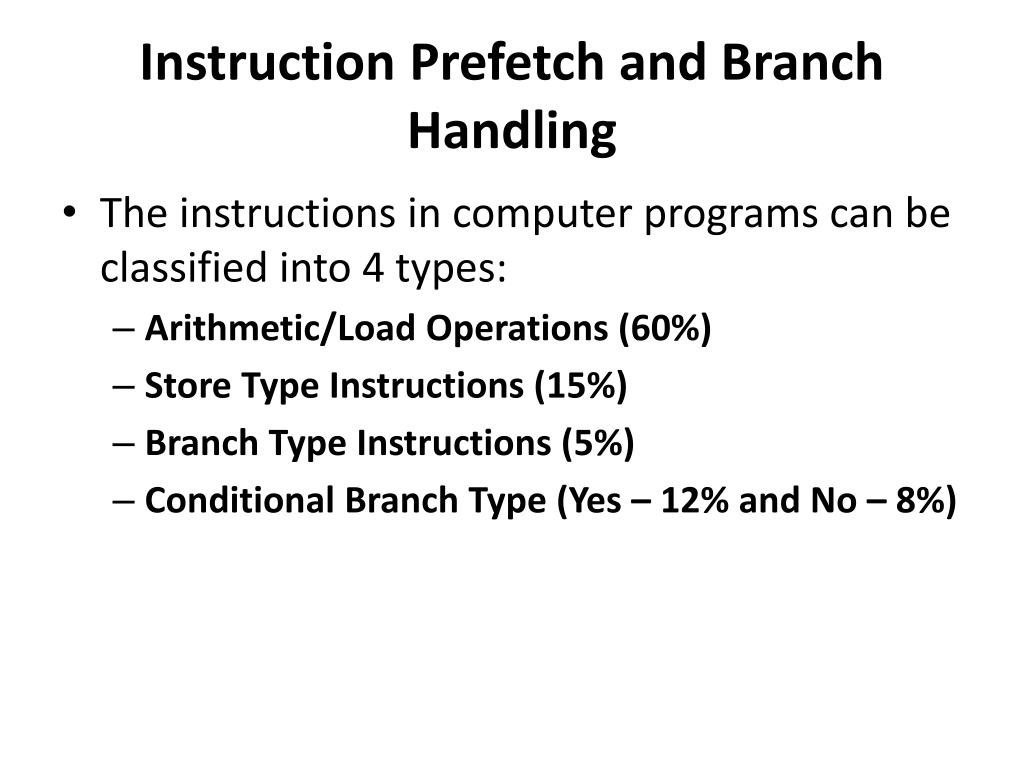 Instruction Prefetch and Branch Handling

• The instructions in computer programs can be classified into 4 types:
– Arithmetic/Load Operations (60%)
– Store Type Instructions (15%)
– Branch Type Instructions (5%)
– Conditional Branch Type (Yes – 12% and No – 8%)